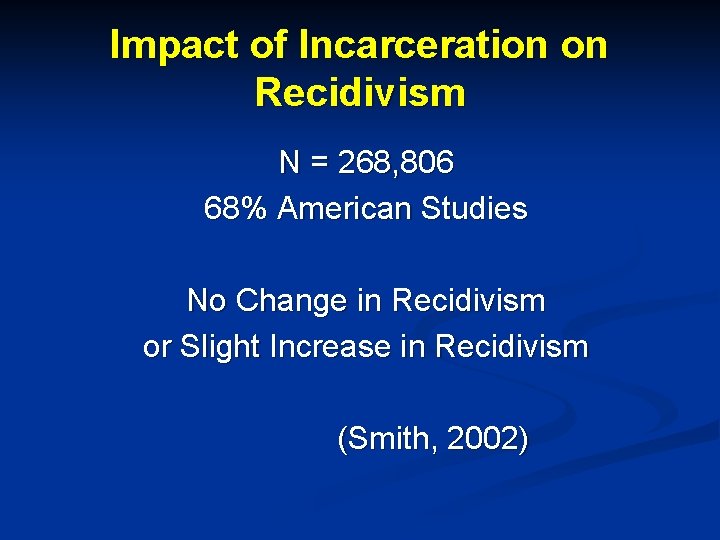 Impact of Incarceration on Recidivism

N = 268,806
68% American Studies

No Change in Recidivism
or Slight Increase in Recidivism

(Smith, 2002)